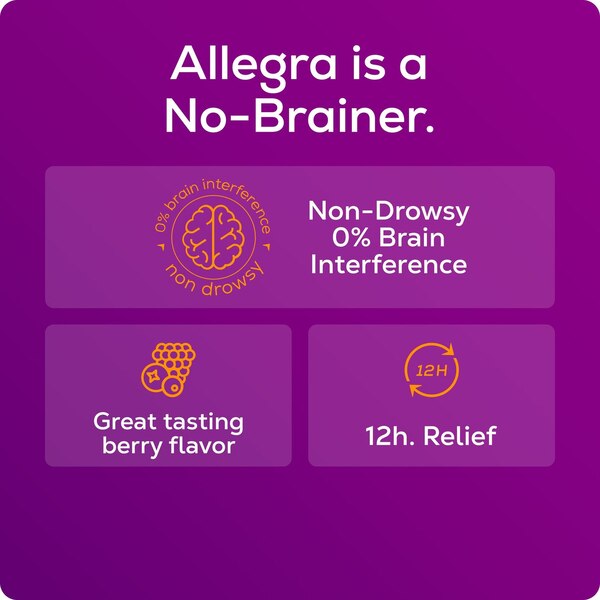 Allegra is a No-Brainer.

0% brain interference
non drowsy

Non-Drowsy
0% Brain Interference

Great tasting berry flavor

12H

12h. Relief